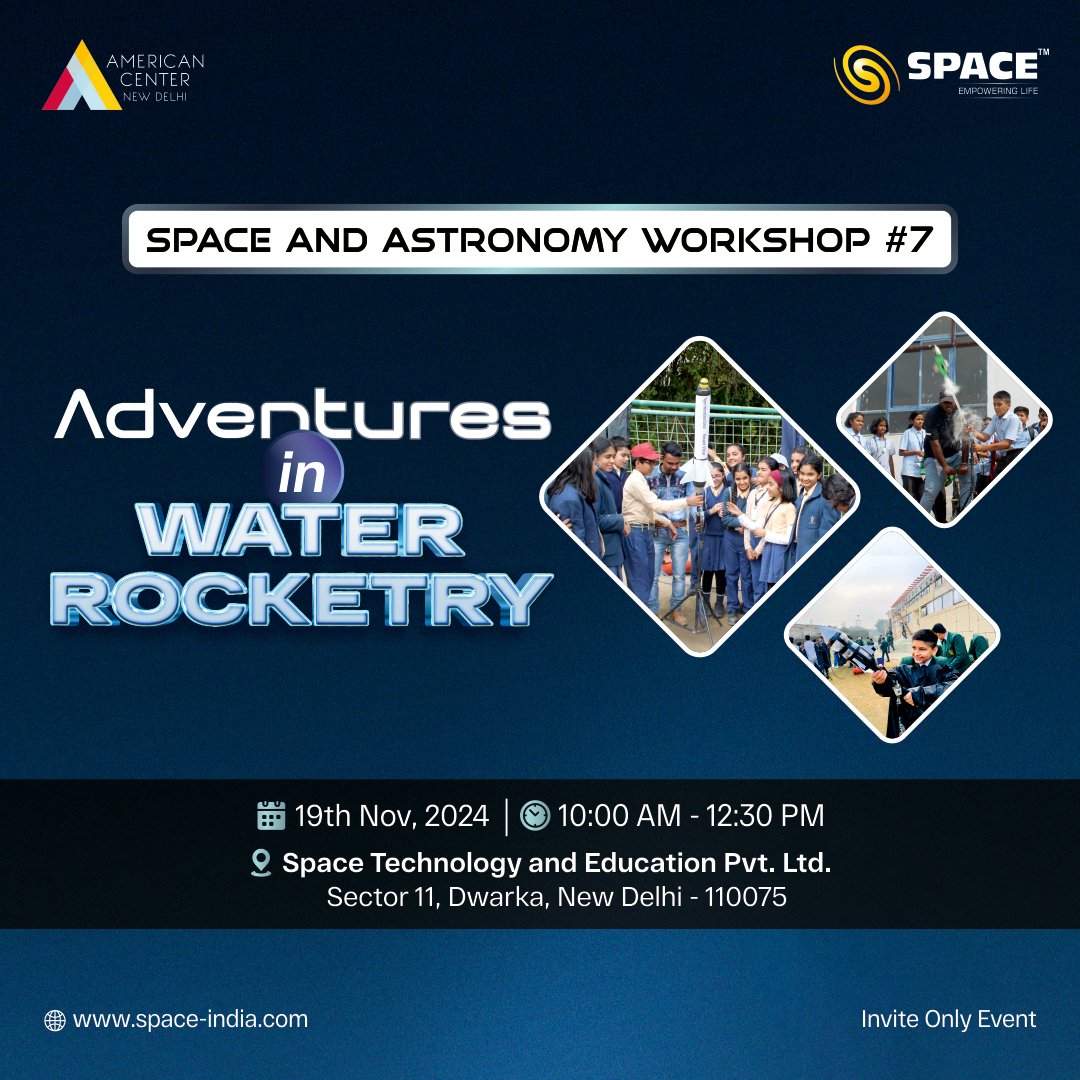 AMERICAN CENTER NEW DELHI

SPACE™ EMPOWERING LIFE

SPACE AND ASTRONOMY WORKSHOP #7

Adventures in WATER ROCKETRY

19th Nov, 2024 | 10:00 AM - 12:30 PM

Space Technology and Education Pvt. Ltd.
Sector 11, Dwarka, New Delhi - 110075

www.space-india.com

Invite Only Event